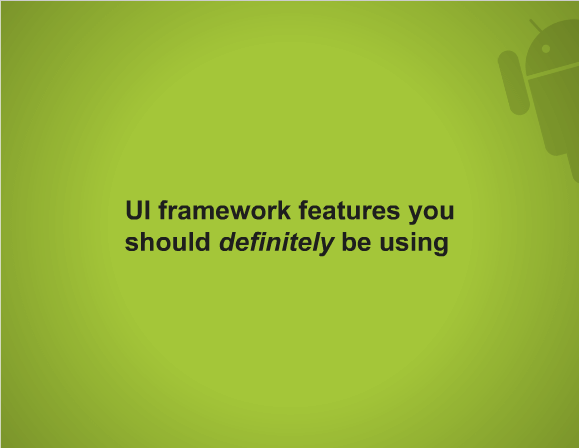 UI framework features you should definitely be using